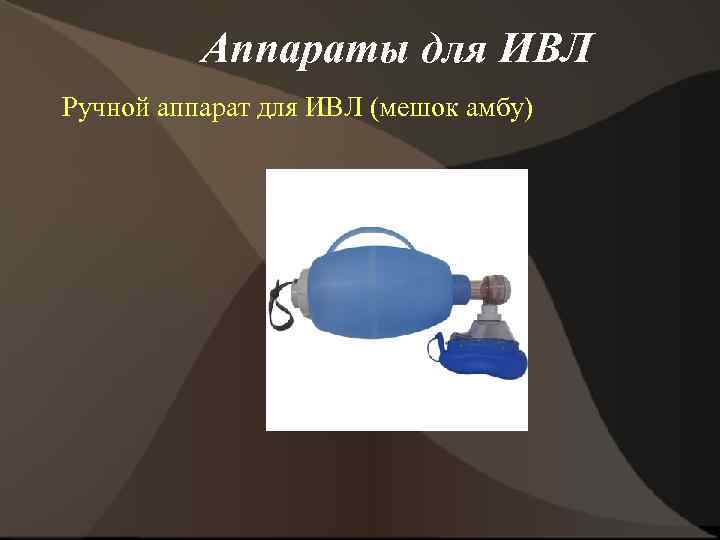 Аппараты для ИВЛ

Ручной аппарат для ИВЛ (мешок амбу)